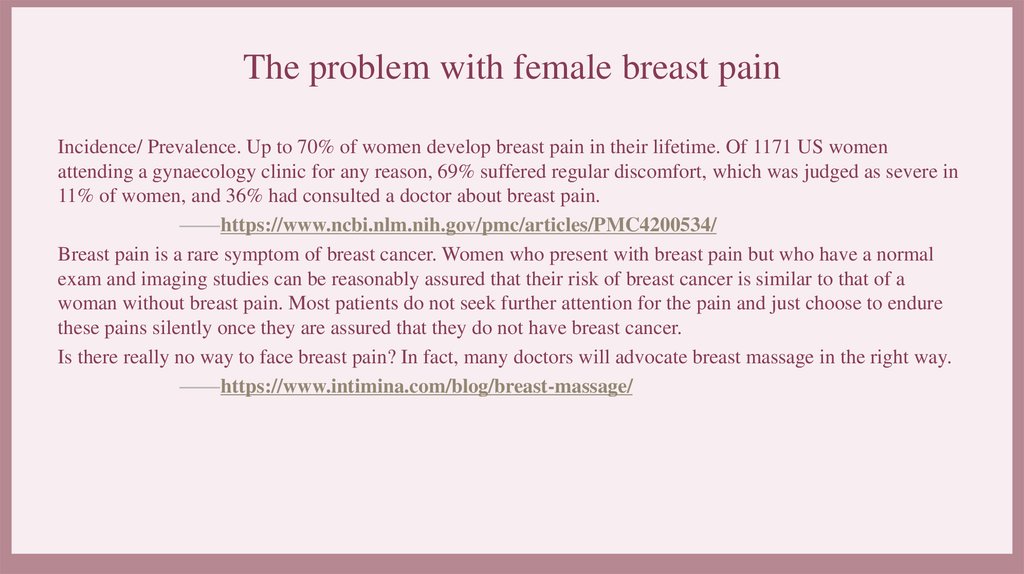 The problem with female breast pain

Incidence/ Prevalence. Up to 70% of women develop breast pain in their lifetime. Of 1171 US women attending a gynaecology clinic for any reason, 69% suffered regular discomfort, which was judged as severe in 11% of women, and 36% had consulted a doctor about breast pain.

——https://www.ncbi.nlm.nih.gov/pmc/articles/PMC4200534/

Breast pain is a rare symptom of breast cancer. Women who present with breast pain but who have a normal exam and imaging studies can be reasonably assured that their risk of breast cancer is similar to that of a woman without breast pain. Most patients do not seek further attention for the pain and just choose to endure these pains silently once they are assured that they do not have breast cancer.

Is there really no way to face breast pain? In fact, many doctors will advocate breast massage in the right way.

——https://www.intimina.com/blog/breast-massage/